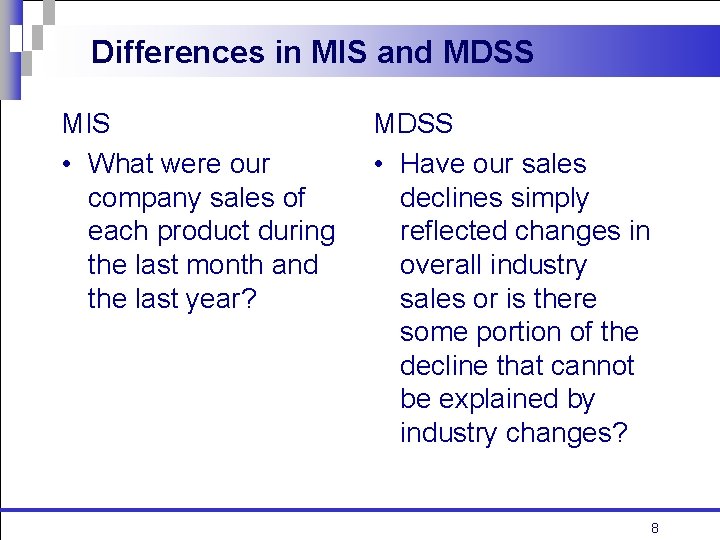 Differences in MIS and MDSS

MIS

• What were our company sales of each product during the last month and the last year?

MDSS

• Have our sales declines simply reflected changes in overall industry sales or is there some portion of the decline that cannot be explained by industry changes?

8